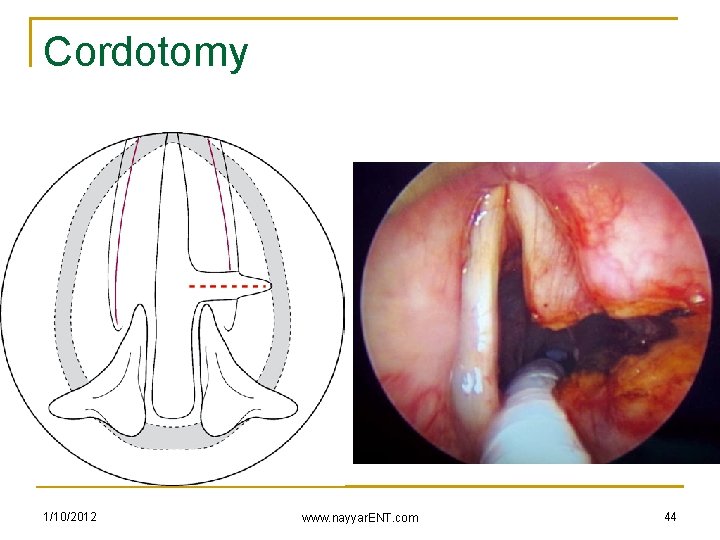 Cordotomy

1/10/2012 www.nayyarENT.com 44